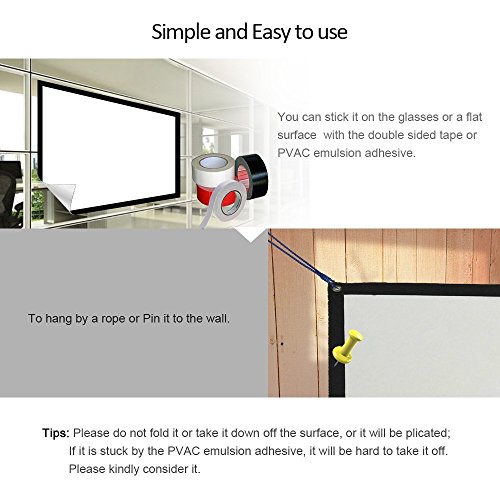 Simple and Easy to use

You can stick it on the glasses or a flat surface with the double sided tape or PVAC emulsion adhesive.

To hang by a rope or Pin it to the wall.

Tips: Please do not fold it or take it down off the surface, or it will be plicated; If it is stuck by the PVAC emulsion adhesive, it will be hard to take it off. Please kindly consider it.